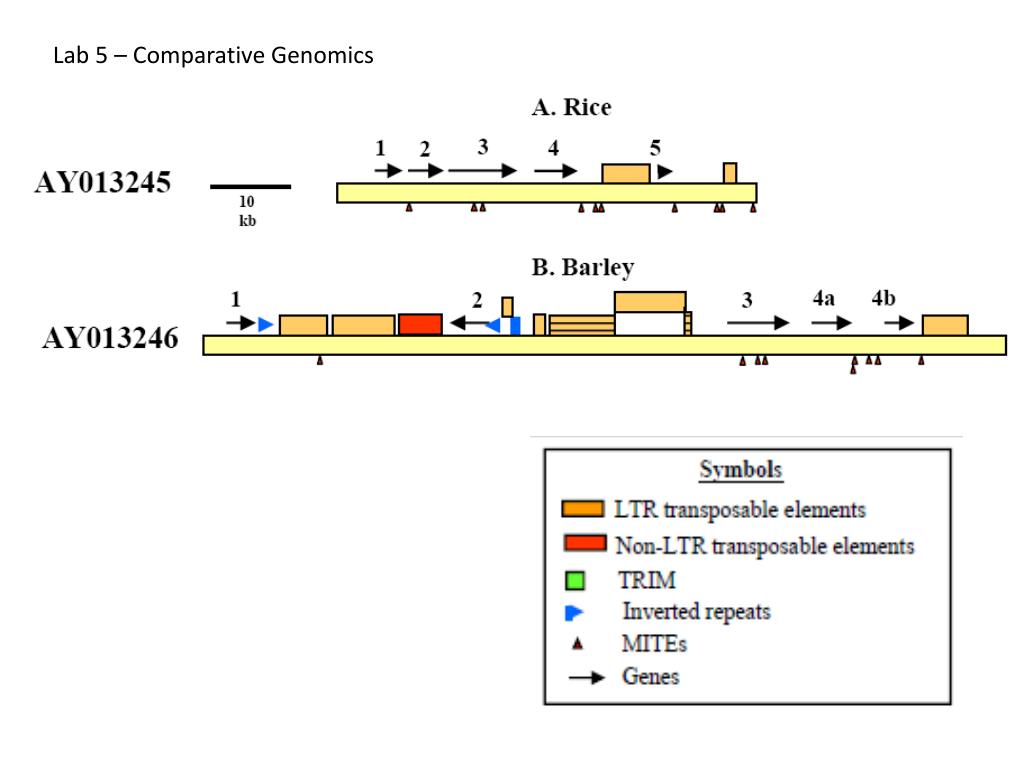 Lab 5 – Comparative Genomics

A. Rice

AY013245

10 kb

1 2 3 4 5

B. Barley

AY013246

1 2 3 4a 4b

Symbols
LTR transposable elements
Non-LTR transposable elements
TRIM
Inverted repeats
MITEs
Genes